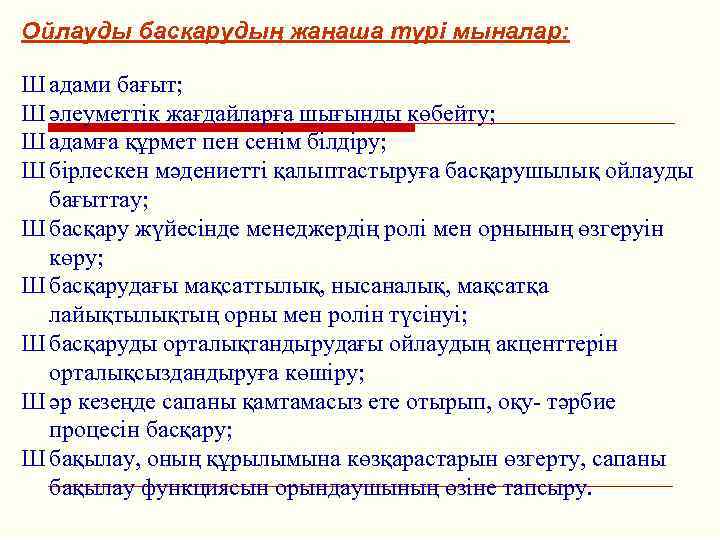 Ойлауды басқарудың жаңаша түрі мыналар:

Ш адами бағыт;
Ш әлеуметтік жағдайларға шығынды көбейту;
Ш адамға құрмет пен сенім білдіру;
Ш бірлескен мәдениетті қалыптастыруға басқарушылық ойлауды бағыттау;
Ш басқару жүйесінде менеджердің ролі мен орнының өзгеруін көру;
Ш басқарудағы мақсаттылық, нысаналық, мақсатқа лайықтылықтың орны мен ролін түсінуі;
Ш басқаруды орталықтандырудағы ойлаудың акценттерін орталықсыздандыруға көшіру;
Ш әр кезеңде сапаны қамтамасыз ете отырып, оқу- тәрбие процесін басқару;
Ш бақылау, оның құрылымына көзқарастарын өзгерту, сапаны бақылау функциясын орындаушының өзіне тапсыру.